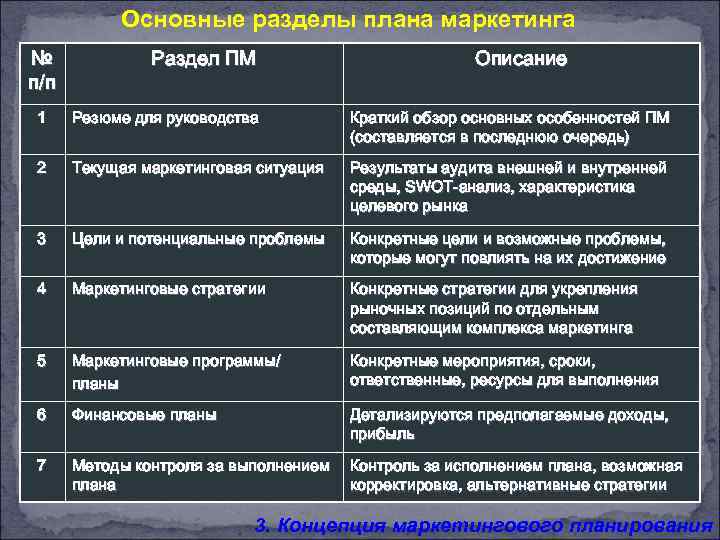 Основные разделы плана маркетинга

| № п/п | Раздел ПМ | Описание |
|---|---|---|
| 1 | Резюме для руководства | Краткий обзор основных особенностей ПМ (составляется в последнюю очередь) |
| 2 | Текущая маркетинговая ситуация | Результаты аудита внешней и внутренней среды, SWOT-анализ, характеристика целевого рынка |
| 3 | Цели и потенциальные проблемы | Конкретные цели и возможные проблемы, которые могут повлиять на их достижение |
| 4 | Маркетинговые стратегии | Конкретные стратегии для укрепления рыночных позиций по отдельным составляющим комплекса маркетинга |
| 5 | Маркетинговые программы/ планы | Конкретные мероприятия, сроки, ответственные, ресурсы для выполнения |
| 6 | Финансовые планы | Детализируются предполагаемые доходы, прибыль |
| 7 | Методы контроля за выполнением плана | Контроль за исполнением плана, возможная корректировка, альтернативные стратегии |

3. Концепция маркетингового планирования